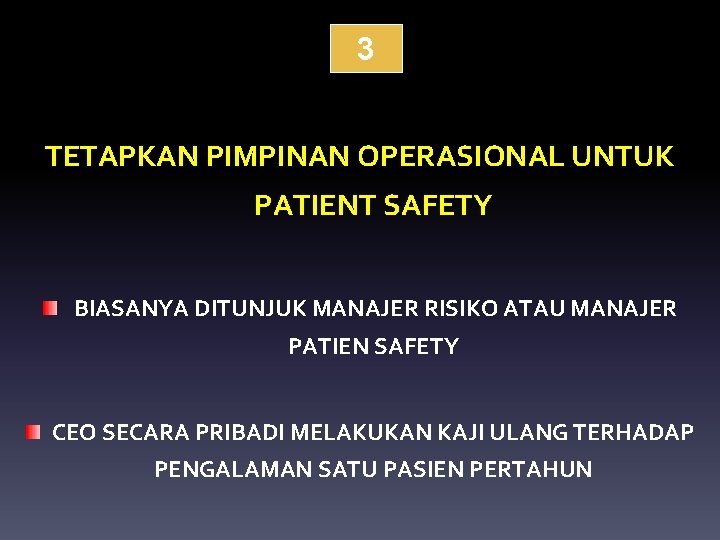 3

TETAPKAN PIMPINAN OPERASIONAL UNTUK PATIENT SAFETY

BIASANYA DITUNJUK MANAJER RISIKO ATAU MANAJER PATIEN SAFETY

CEO SECARA PRIBADI MELAKUKAN KAJI ULANG TERHADAP PENGALAMAN SATU PASIEN PERTAHUN